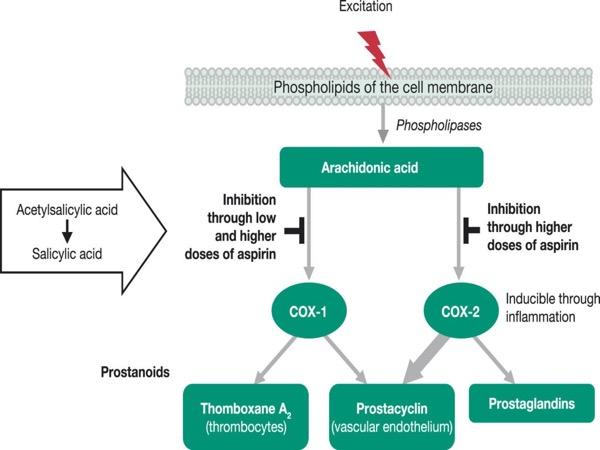 Excitation

Phospholipids of the cell membrane

Phospholipases

Arachidonic acid

Acetylsalicylic acid

Salicylic acid

Inhibition through low and higher doses of aspirin

Inhibition through higher doses of aspirin

COX-1

COX-2

Inducible through inflammation

Prostanoids

Thomboxane $A_2$ (thrombocytes)

Prostacyclin (vascular endothelium)

Prostaglandins